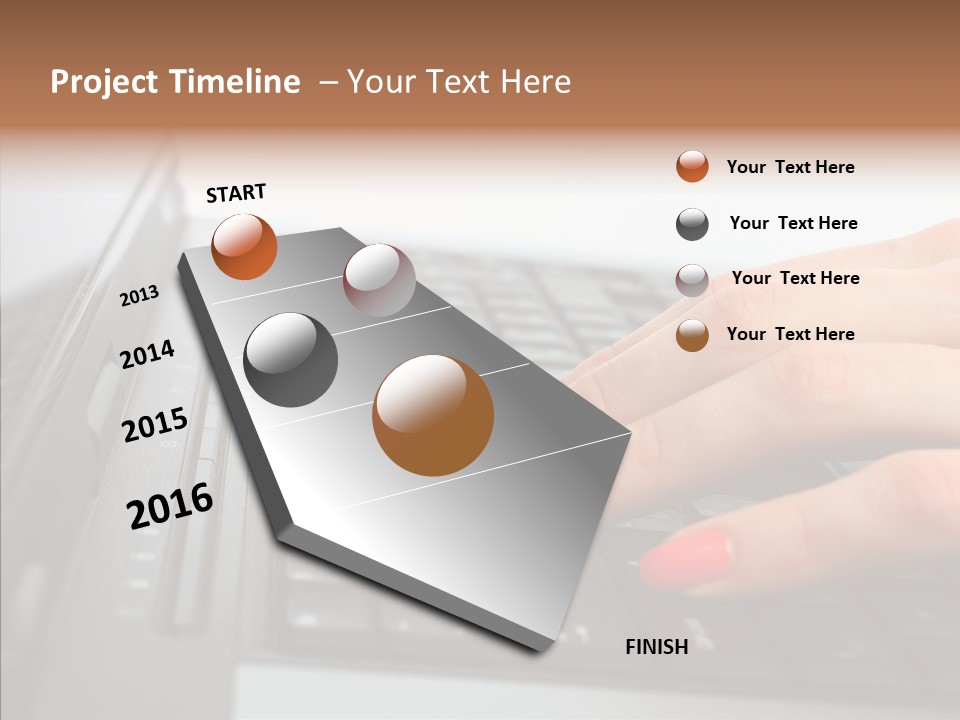 Project Timeline – Your Text Here

START

2013

2014

2015

2016

FINISH

Your Text Here

Your Text Here

Your Text Here

Your Text Here